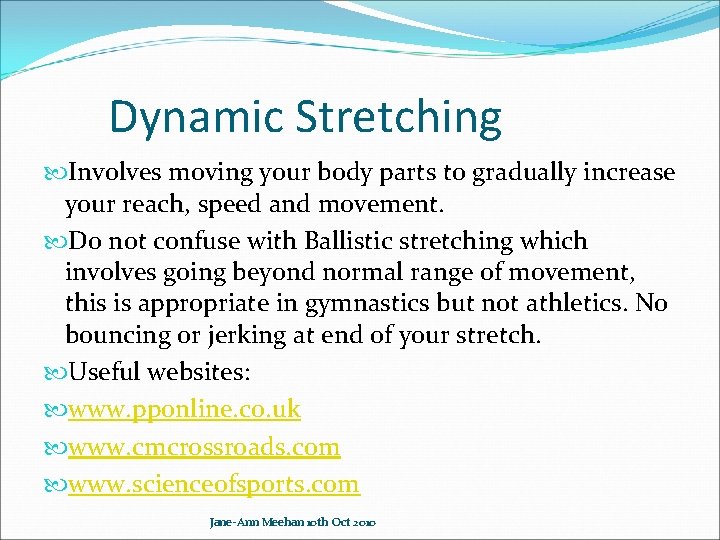 Dynamic Stretching

Involves moving your body parts to gradually increase your reach, speed and movement.

Do not confuse with Ballistic stretching which involves going beyond normal range of movement, this is appropriate in gymnastics but not athletics. No bouncing or jerking at end of your stretch.

Useful websites:

www.pponline.co.uk

www.cmcrossroads.com

www.scienceofsports.com

Jane-Ann Meehan 10th Oct 2010